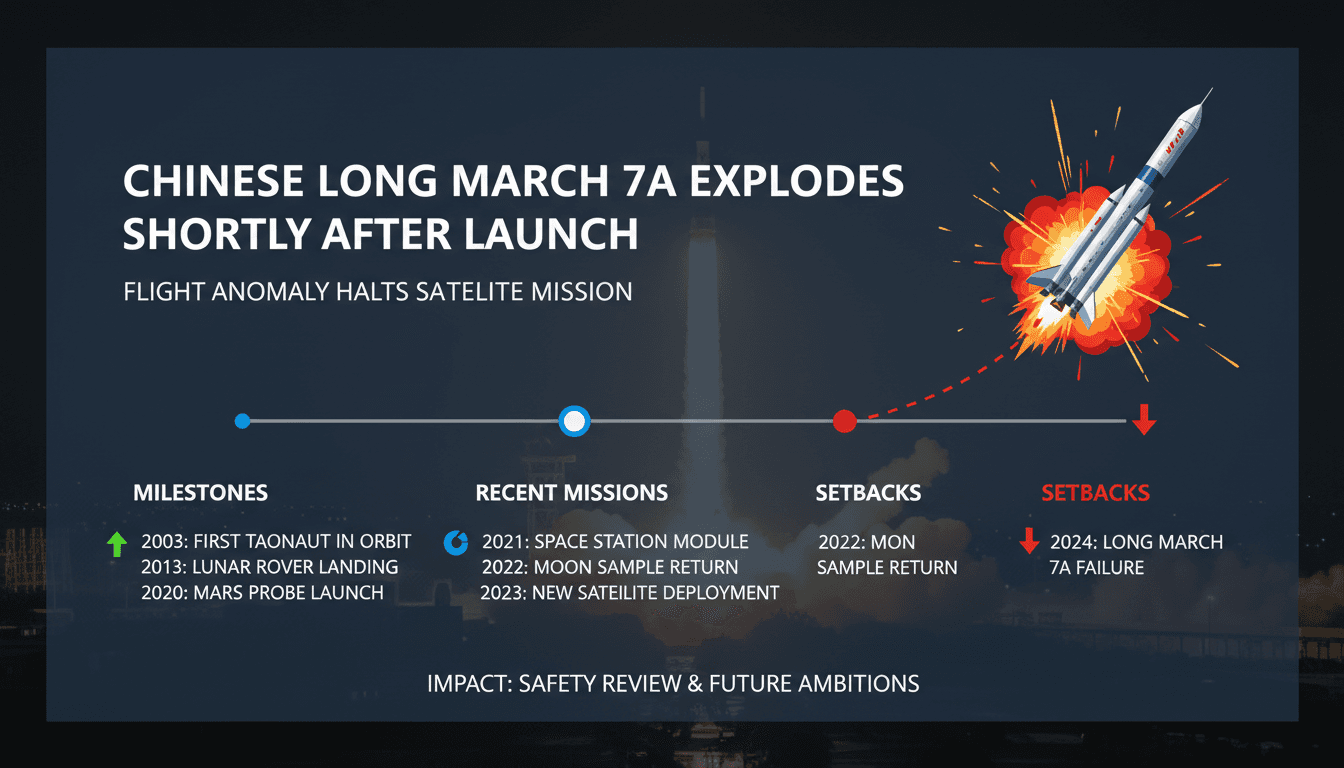 CHINESE LONG MARCH 7A EXPLODES SHORTLY AFTER LAUNCH

FLIGHT ANOMALY HALTS SATELITE MISSION

MILESTONES

2003: FIRST TAONAUT IN ORBIT
2013: LUNAR ROVER LANDING
2020: MARS PROBE LAUNCH

RECENT MISSIONS

2021: SPACE STATION MODULE
2022: MOON SAMPLE RETURN
2023: NEW SATEILITE DEPLOYMENT

SETBACKS

2022: MON SAMPLE RETURN

SETBACKS

2024: LONG MARCH 7A FAILURE

IMPACT: SAFETY REVIEW & FUTURE AMBITIONS